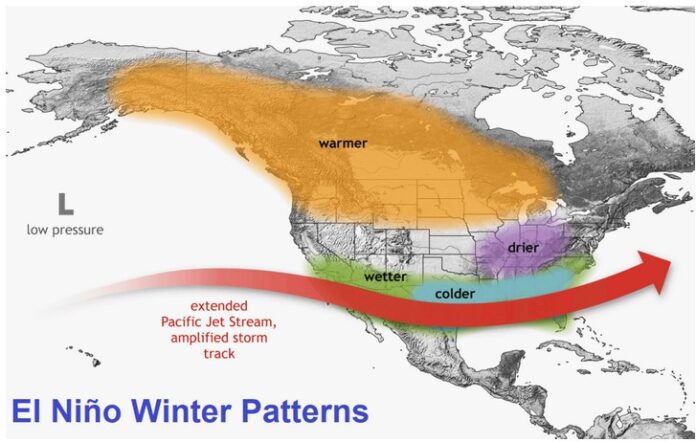 warmer

L
low pressure

drier

wetter

colder

extended
Pacific Jet Stream,
amplified storm
track

El Niño Winter Patterns